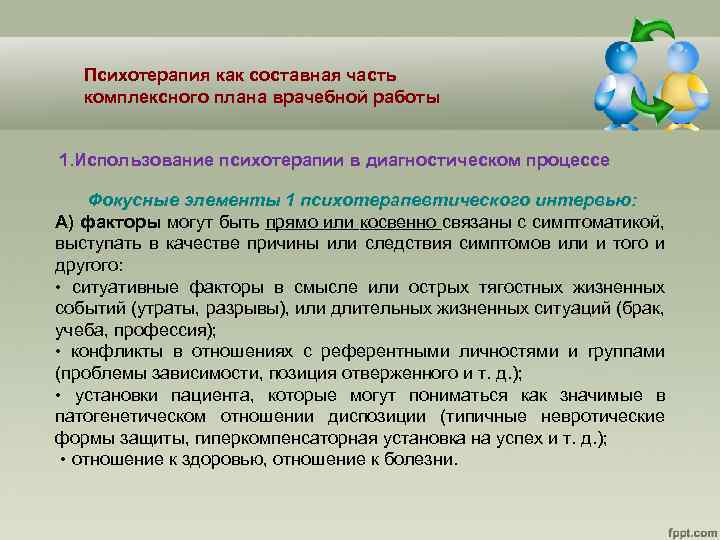 Психотерапия как составная часть комплексного плана врачебной работы

1.Использование психотерапии в диагностическом процессе

Фокусные элементы 1 психотерапевтического интервью:

А) факторы могут быть прямо или косвенно связаны с симптоматикой, выступать в качестве причины или следствия симптомов или и того и другого:
• ситуативные факторы в смысле или острых тягостных жизненных событий (утраты, разрывы), или длительных жизненных ситуаций (брак, учеба, профессия);
• конфликты в отношениях с референтными личностями и группами (проблемы зависимости, позиция отверженного и т. д.);
• установки пациента, которые могут пониматься как значимые в патогенетическом отношении диспозиции (типичные невротические формы защиты, гиперкомпенсаторная установка на успех и т. д.);
• отношение к здоровью, отношение к болезни.

fppt.com